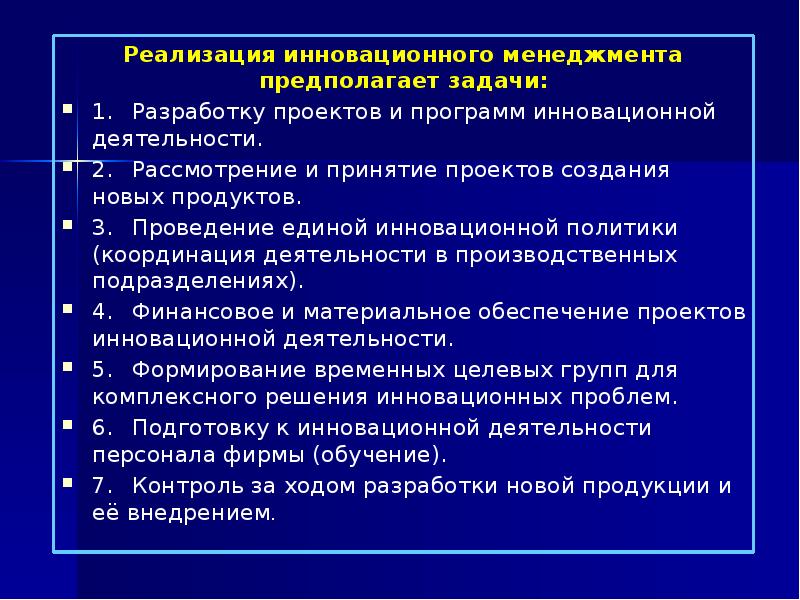 Реализация инновационного менеджмента предполагает задачи:

1. Разработку проектов и программ инновационной деятельности.

2. Рассмотрение и принятие проектов создания новых продуктов.

3. Проведение единой инновационной политики (координация деятельности в производственных подразделениях).

4. Финансовое и материальное обеспечение проектов инновационной деятельности.

5. Формирование временных целевых групп для комплексного решения инновационных проблем.

6. Подготовку к инновационной деятельности персонала фирмы (обучение).

7. Контроль за ходом разработки новой продукции и её внедрением.